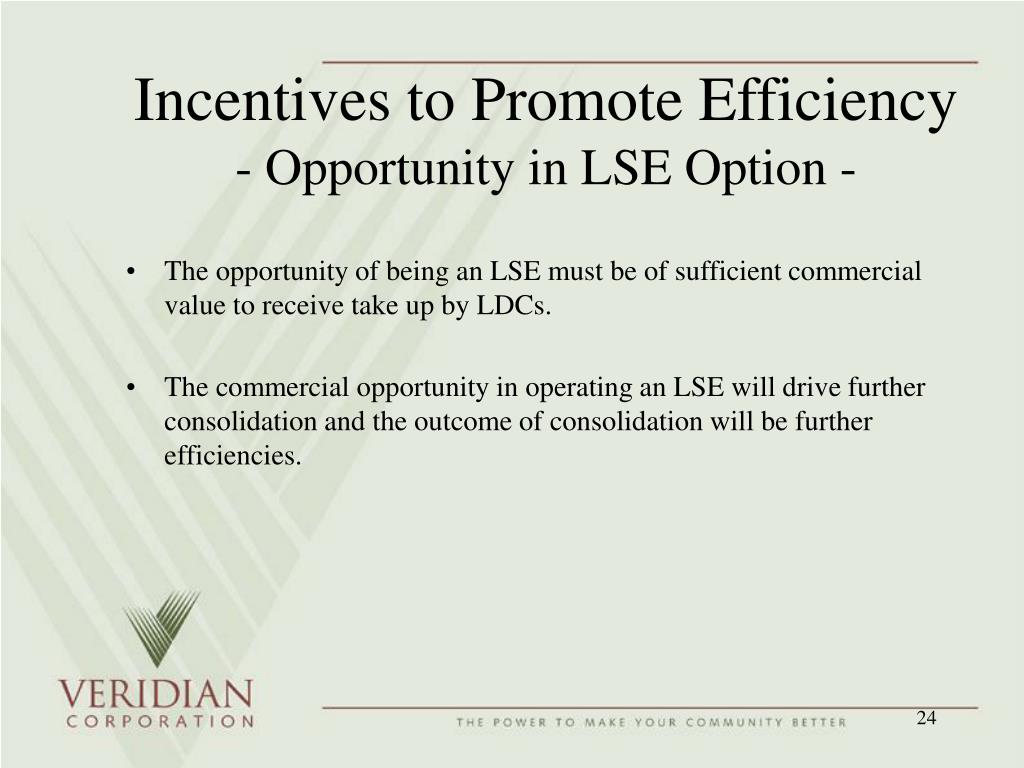 Incentives to Promote Efficiency
- Opportunity in LSE Option -

• The opportunity of being an LSE must be of sufficient commercial value to receive take up by LDCs.

• The commercial opportunity in operating an LSE will drive further consolidation and the outcome of consolidation will be further efficiencies.

VERIDIAN
CORPORATION

THE POWER TO MAKE YOUR COMMUNITY BETTER

24